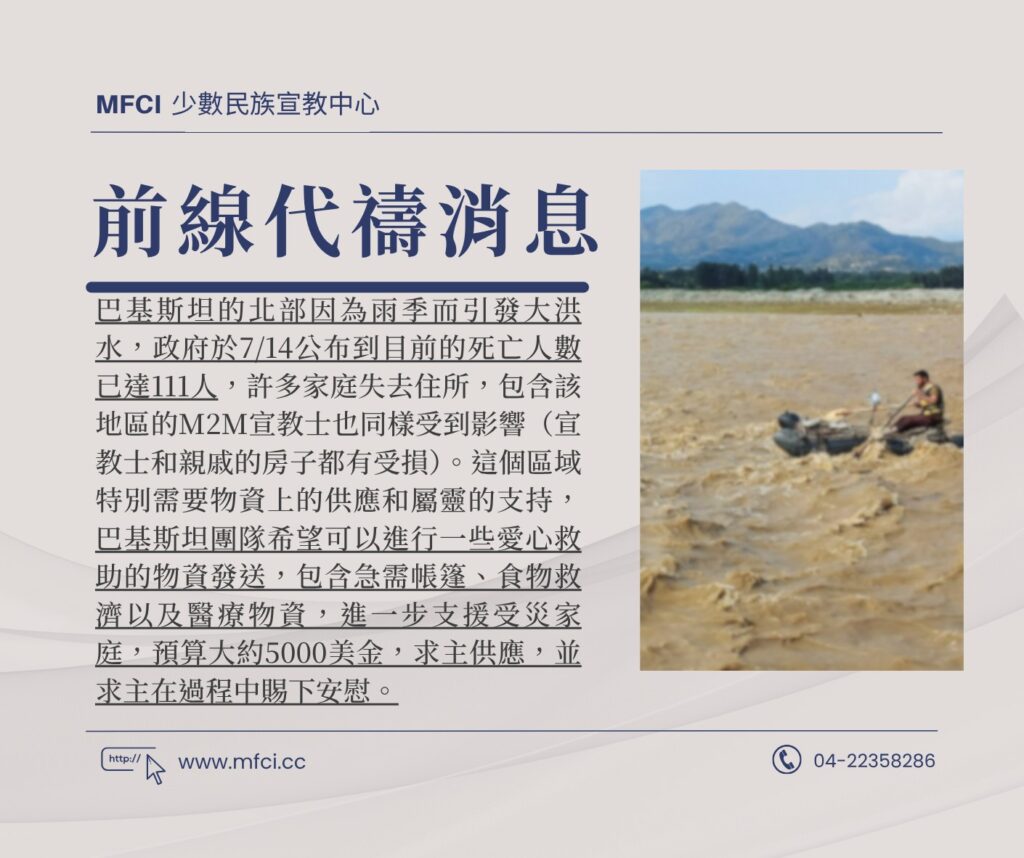 MFCI 少數民族宣教中心

前線代禱消息

巴基斯坦的北部因為雨季而引發大洪水，政府於7/14公布到目前的死亡人數已達111人，許多家庭失去住所，包含該地區的M2M宣教士也同樣受到影響（宣教士和親戚的房子都有受損）。這個區域特別需要物資上的供應和屬靈的支持，巴基斯坦團隊希望可以進行一些愛心救助的物資發送，包含急需帳篷、食物救濟以及醫療物資，進一步支援受災家庭，預算大約5000美金，求主供應，並求主在過程中賜下安慰。

http://

www.mfci.cc

04-22358286